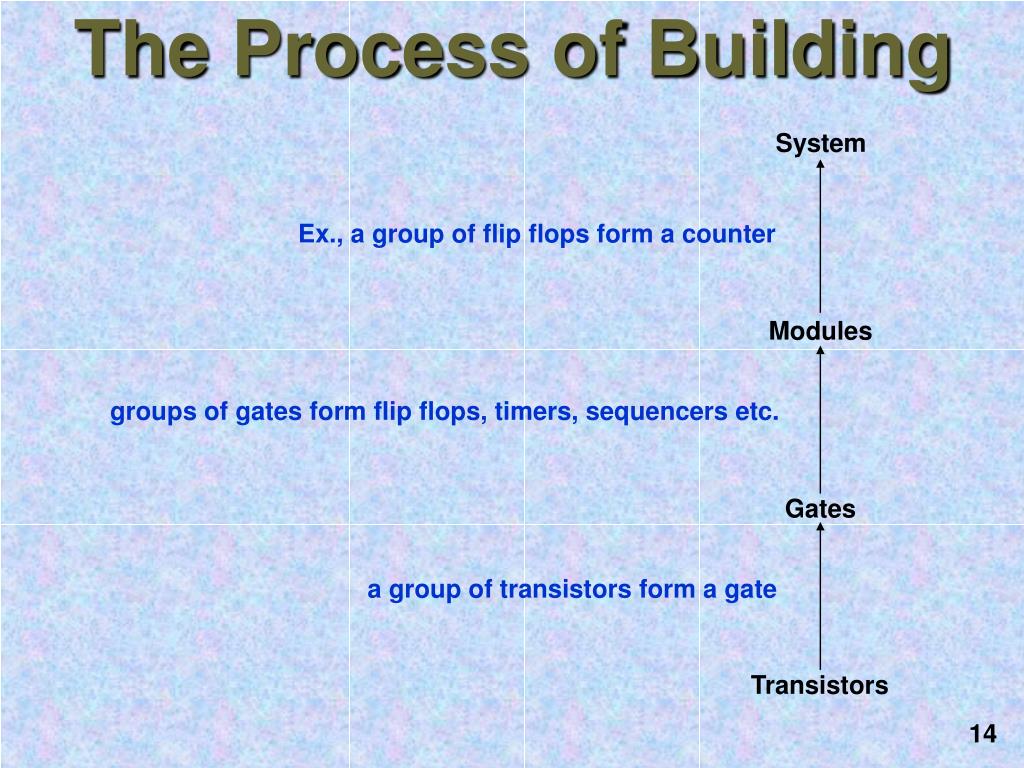 The Process of Building

System

Ex., a group of flip flops form a counter

Modules

groups of gates form flip flops, timers, sequencers etc.

Gates

a group of transistors form a gate

Transistors

14